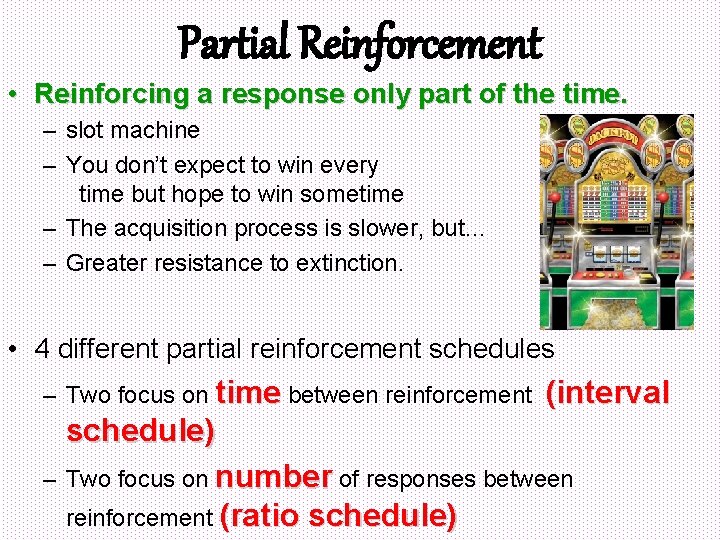 Partial Reinforcement

• Reinforcing a response only part of the time.
– slot machine
– You don't expect to win every time but hope to win sometime
– The acquisition process is slower, but...
– Greater resistance to extinction.

• 4 different partial reinforcement schedules
– Two focus on time between reinforcement (interval schedule)
– Two focus on number of responses between reinforcement (ratio schedule)